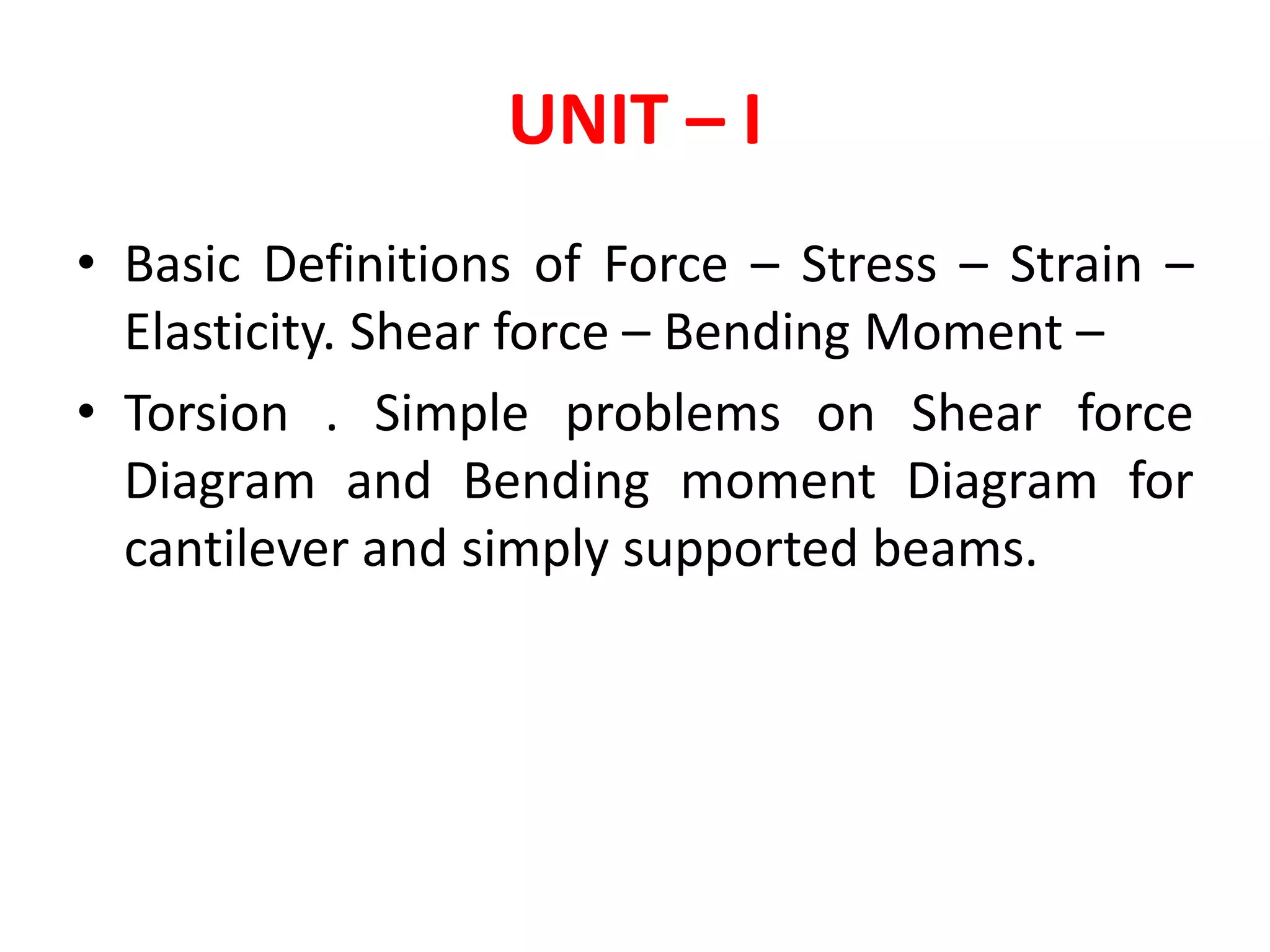 UNIT – I

• Basic Definitions of Force – Stress – Strain – Elasticity. Shear force – Bending Moment –

• Torsion . Simple problems on Shear force Diagram and Bending moment Diagram for cantilever and simply supported beams.